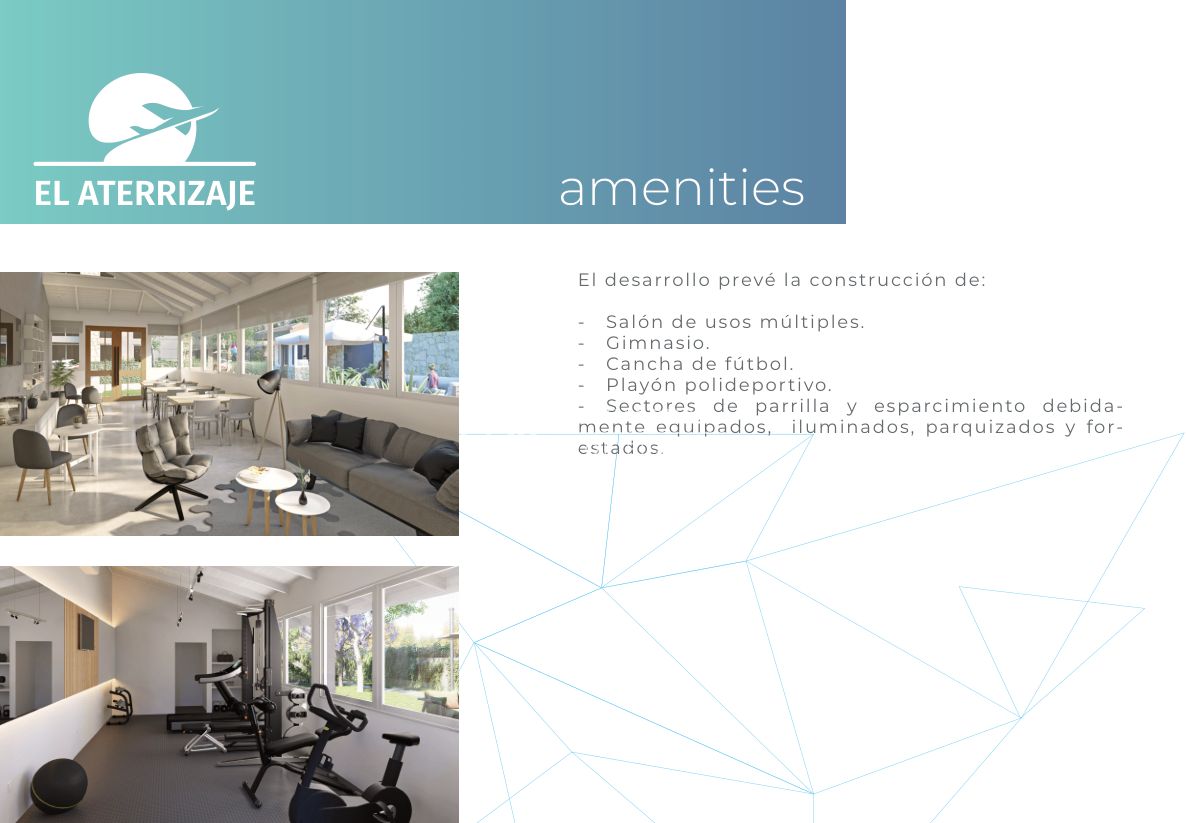 EL ATERRIZAJE

amenities

El desarrollo prevé la construcción de:

- Salón de usos múltiples.
- Gimnasio.
- Cancha de fútbol.
- Playón polideportivo.
- Sectores de parrilla y esparcimiento debidamente equipados, iluminados, parquizados y forestados.